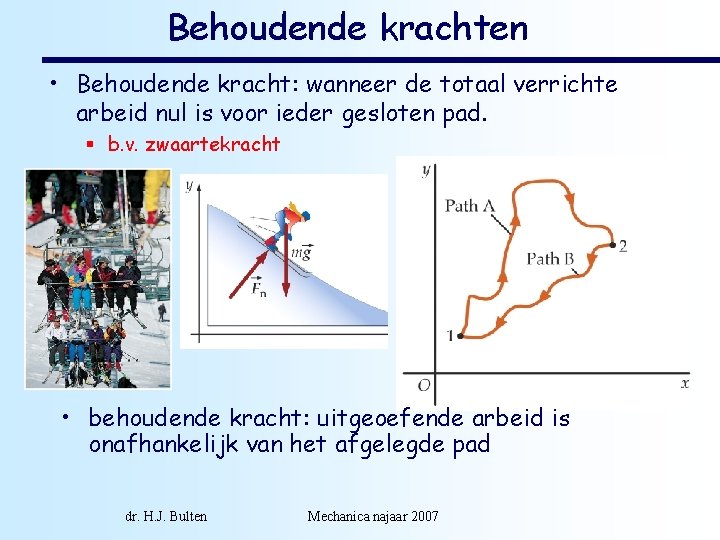 Behoudende krachten

• Behoudende kracht: wanneer de totaal verrichte arbeid nul is voor ieder gesloten pad.

▪ b.v. zwaartekracht

$y$

$m\vec{g}$

$\vec{F}_n$

$y$

Path A

Path B

2

1

$O$

$x$

• behoudende kracht: uitgeoefende arbeid is onafhankelijk van het afgelegde pad

dr. H.J. Bulten

Mechanica najaar 2007